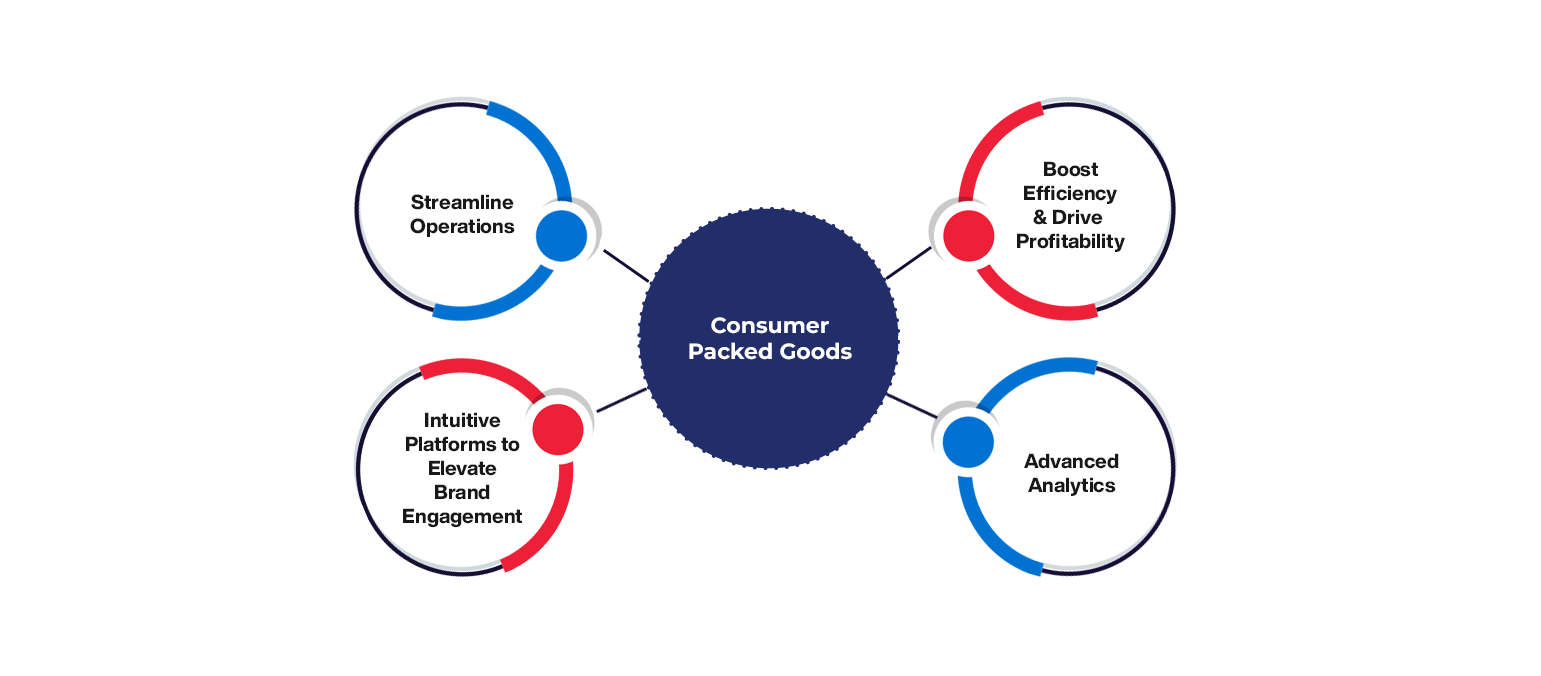 Streamline Operations

Boost Efficiency & Drive Profitability

Consumer Packed Goods

Intuitive Platforms to Elevate Brand Engagement

Advanced Analytics